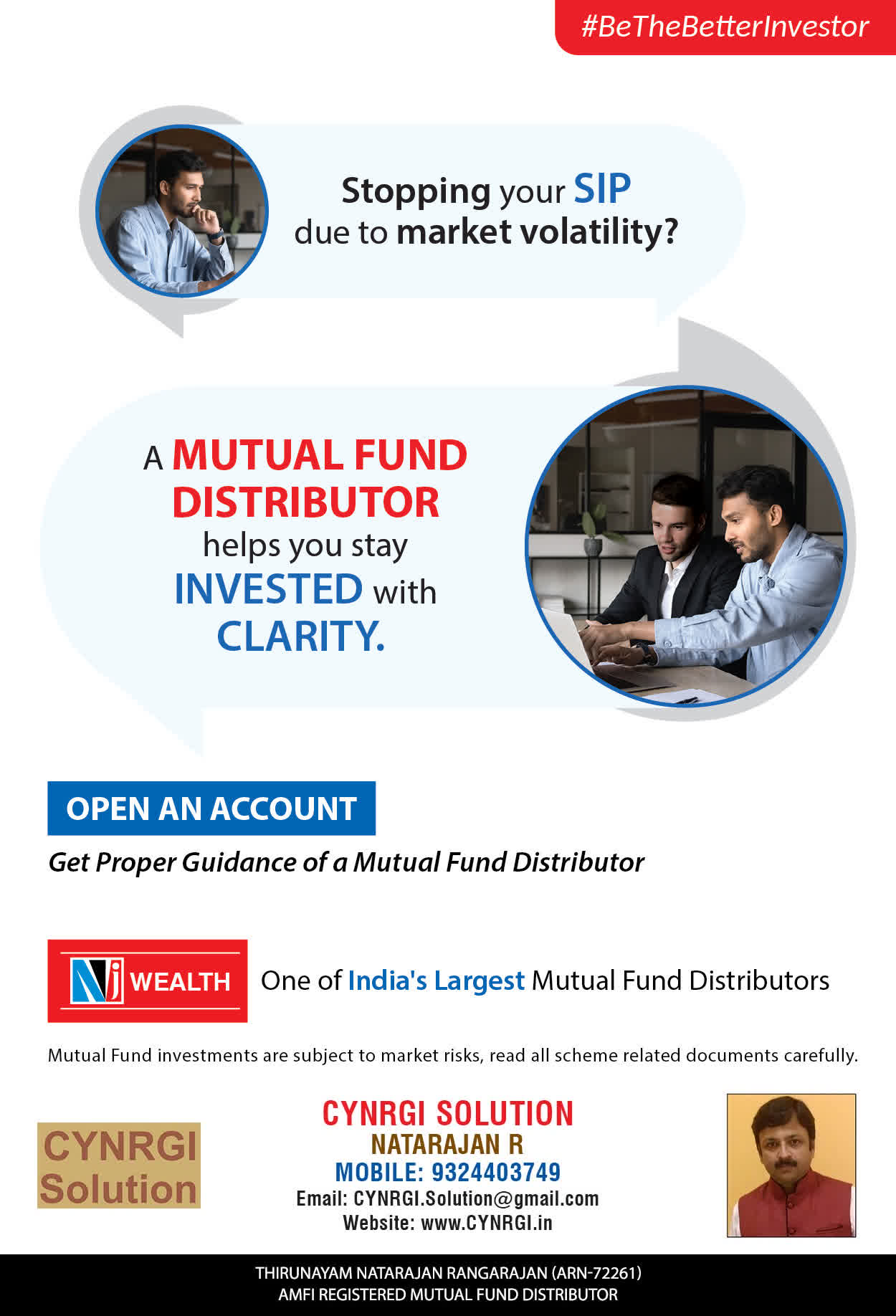 #BeTheBetterInvestor

Stopping your SIP due to market volatility?

A MUTUAL FUND DISTRIBUTOR helps you stay INVESTED with CLARITY.

OPEN AN ACCOUNT

Get Proper Guidance of a Mutual Fund Distributor

NJ WEALTH

One of India's Largest Mutual Fund Distributors

Mutual Fund investments are subject to market risks, read all scheme related documents carefully.

CYNRGI Solution

CYNRGI SOLUTION
NATARAJAN R
MOBILE: 9324403749
Email: CYNRGI.Solution@gmail.com
Website: www.CYNRGI.in

THIRUNAYAM NATARAJAN RANGARAJAN (ARN-72261)
AMFI REGISTERED MUTUAL FUND DISTRIBUTOR